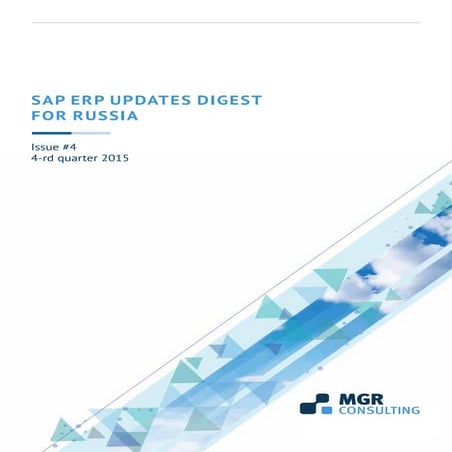 SAP ERP UPDATES DIGEST FOR RUSSIA

Issue #4
4-rd quarter 2015

MGR
CONSULTING